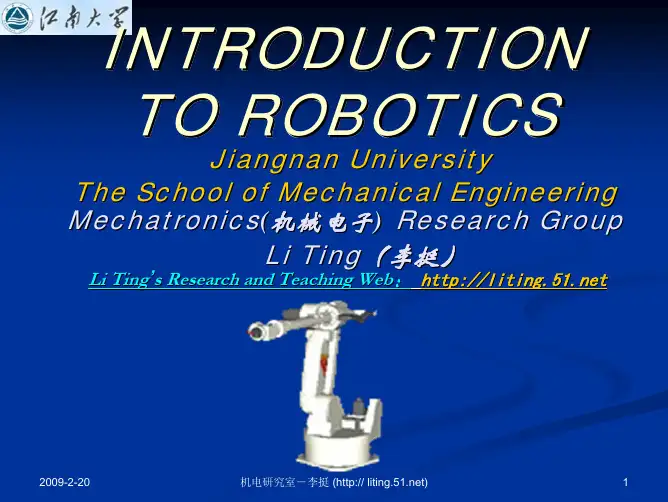 江南大学

INTRODUCTION TO ROBOTICS

Jiangnan University
The School of Mechanical Engineering
Mechatronics(机械电子) Research Group
Li Ting（李挺）
Li Ting's Research and Teaching Web： http://liting.51.net

2009-2-20
机电研究室－李挺 (http:// liting.51.net)
1